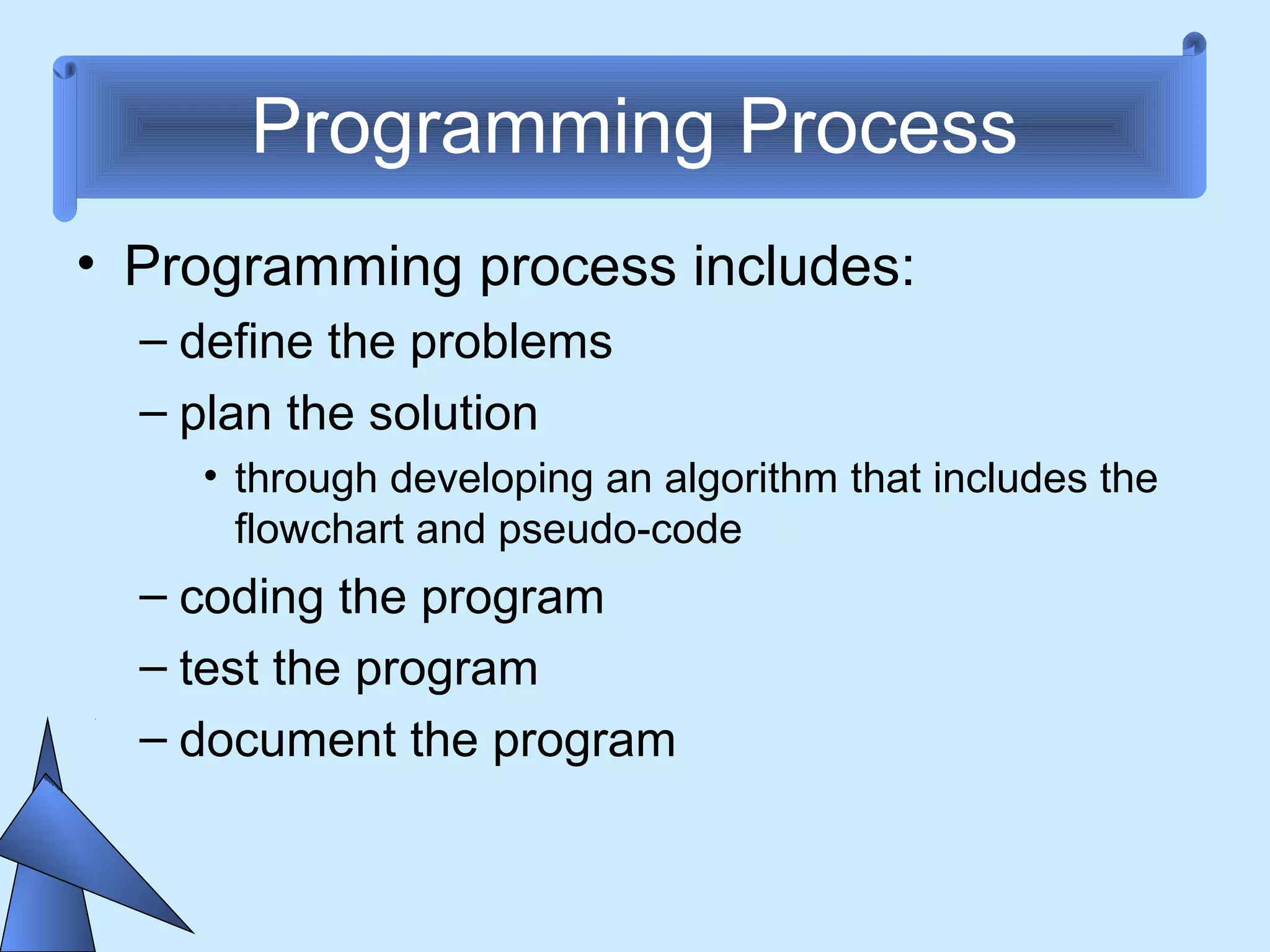 Programming Process

• Programming process includes:
– define the problems
– plan the solution
• through developing an algorithm that includes the flowchart and pseudo-code
– coding the program
– test the program
– document the program